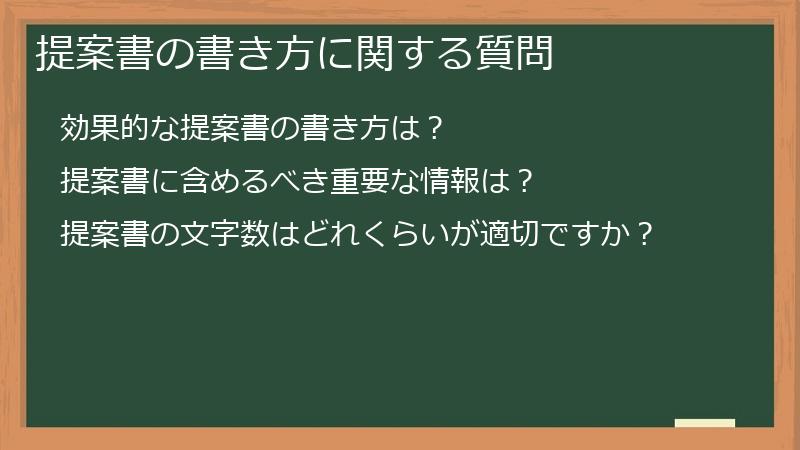 提案書の書き方に関する質問

効果的な提案書の書き方は？

提案書に含めるべき重要な情報は？

提案書の文字数はどれくらいが適切ですか？